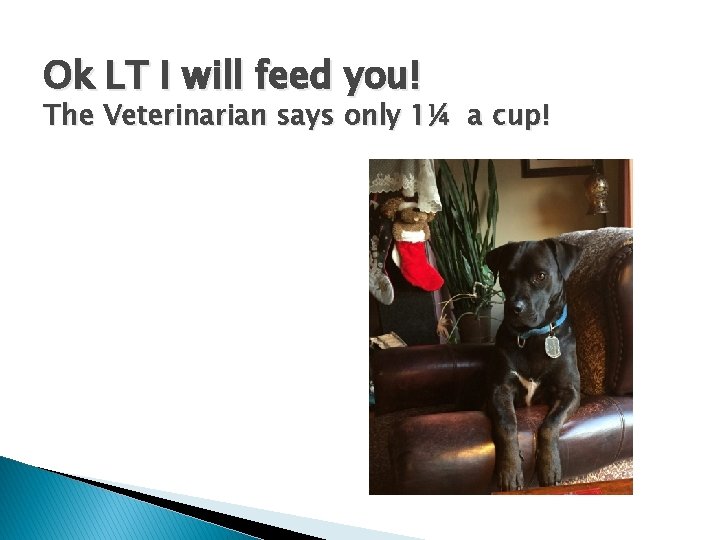 Ok LT I will feed you!
The Veterinarian says only 1¼ a cup!